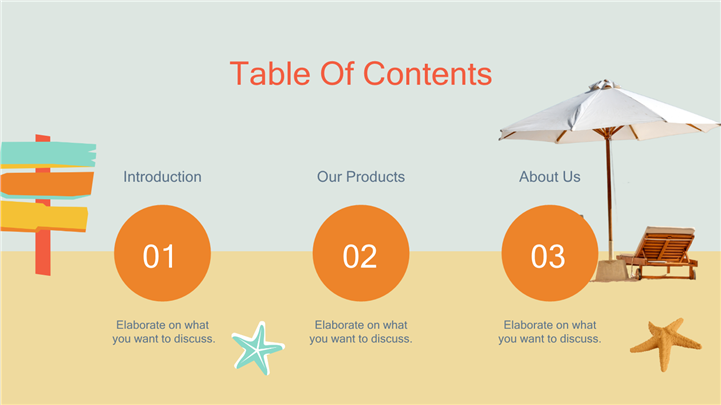 Table Of Contents

Introduction

01

Elaborate on what you want to discuss.

Our Products

02

Elaborate on what you want to discuss.

About Us

03

Elaborate on what you want to discuss.